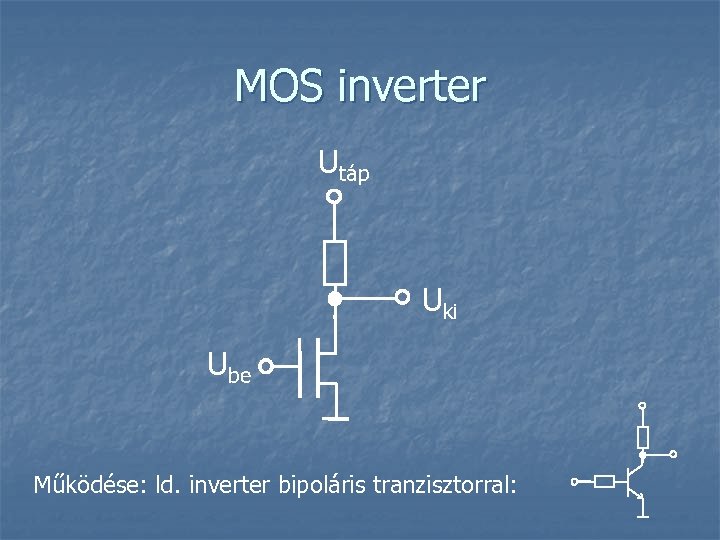 MOS inverter

$U_{táp}$

$U_{ki}$

$U_{be}$

Működése: ld. inverter bipoláris tranzisztorral: